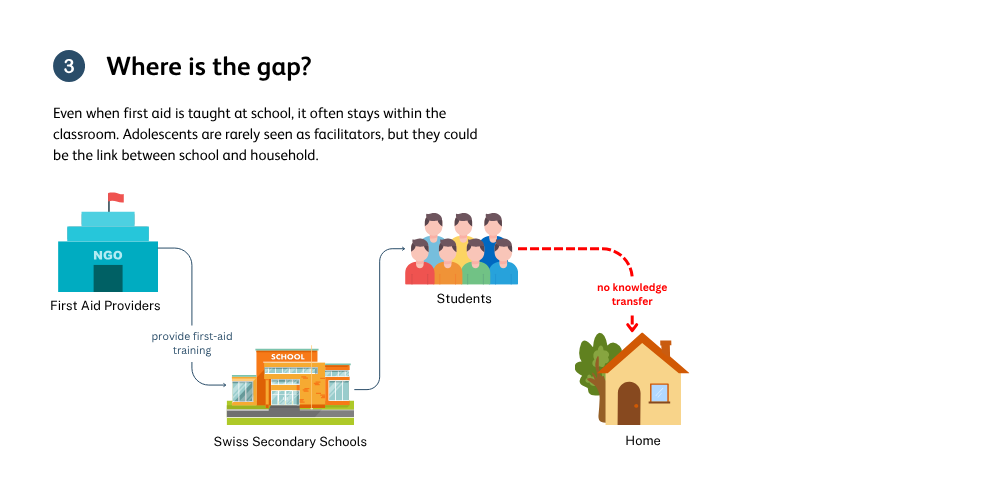 3 Where is the gap?

Even when first aid is taught at school, it often stays within the classroom. Adolescents are rarely seen as facilitators, but they could be the link between school and household.

NGO

First Aid Providers

provide first-aid training

SCHOOL

Swiss Secondary Schools

Students

no knowledge transfer

Home